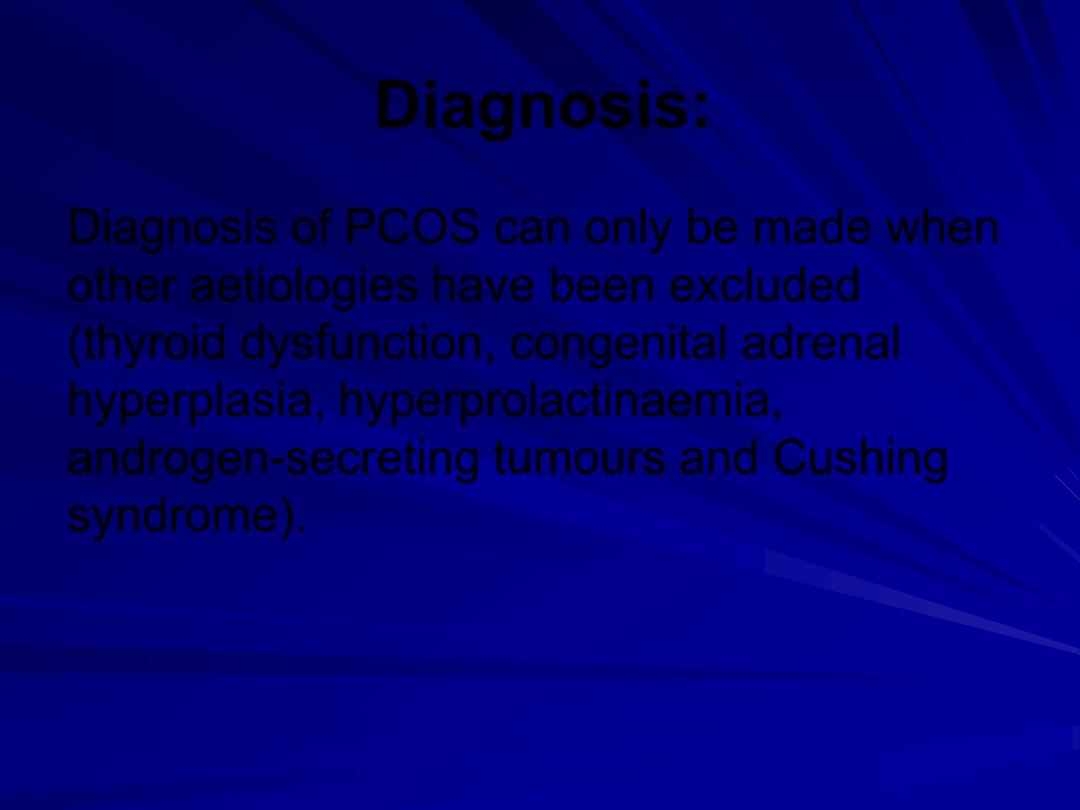 Diagnosis:

Diagnosis of PCOS can only be made when other aetiologies have been excluded (thyroid dysfunction, congenital adrenal hyperplasia, hyperprolactinaemia, androgen-secreting tumours and Cushing syndrome).